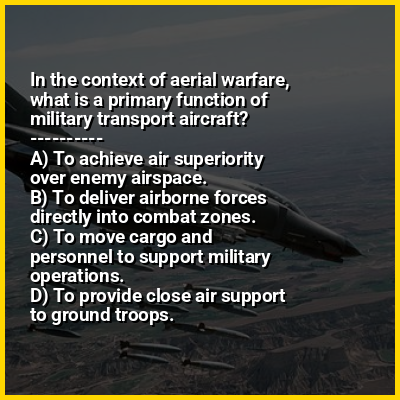 In the context of aerial warfare, what is a primary function of military transport aircraft?
----------
A) To achieve air superiority over enemy airspace.
B) To deliver airborne forces directly into combat zones.
C) To move cargo and personnel to support military operations.
D) To provide close air support to ground troops.